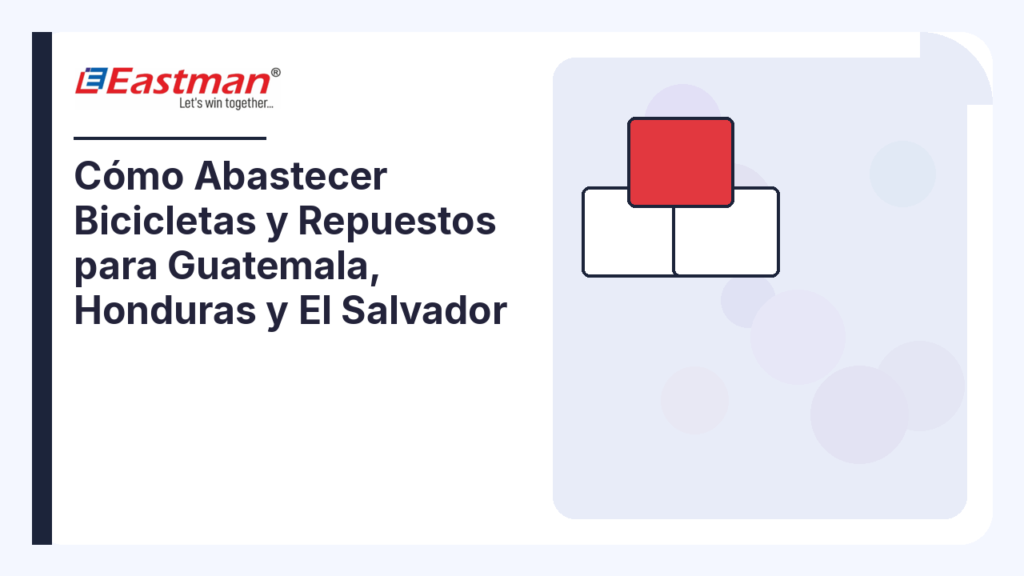 Eastman®
Let's win together...

Cómo Abastecer Bicicletas y Repuestos para Guatemala, Honduras y El Salvador